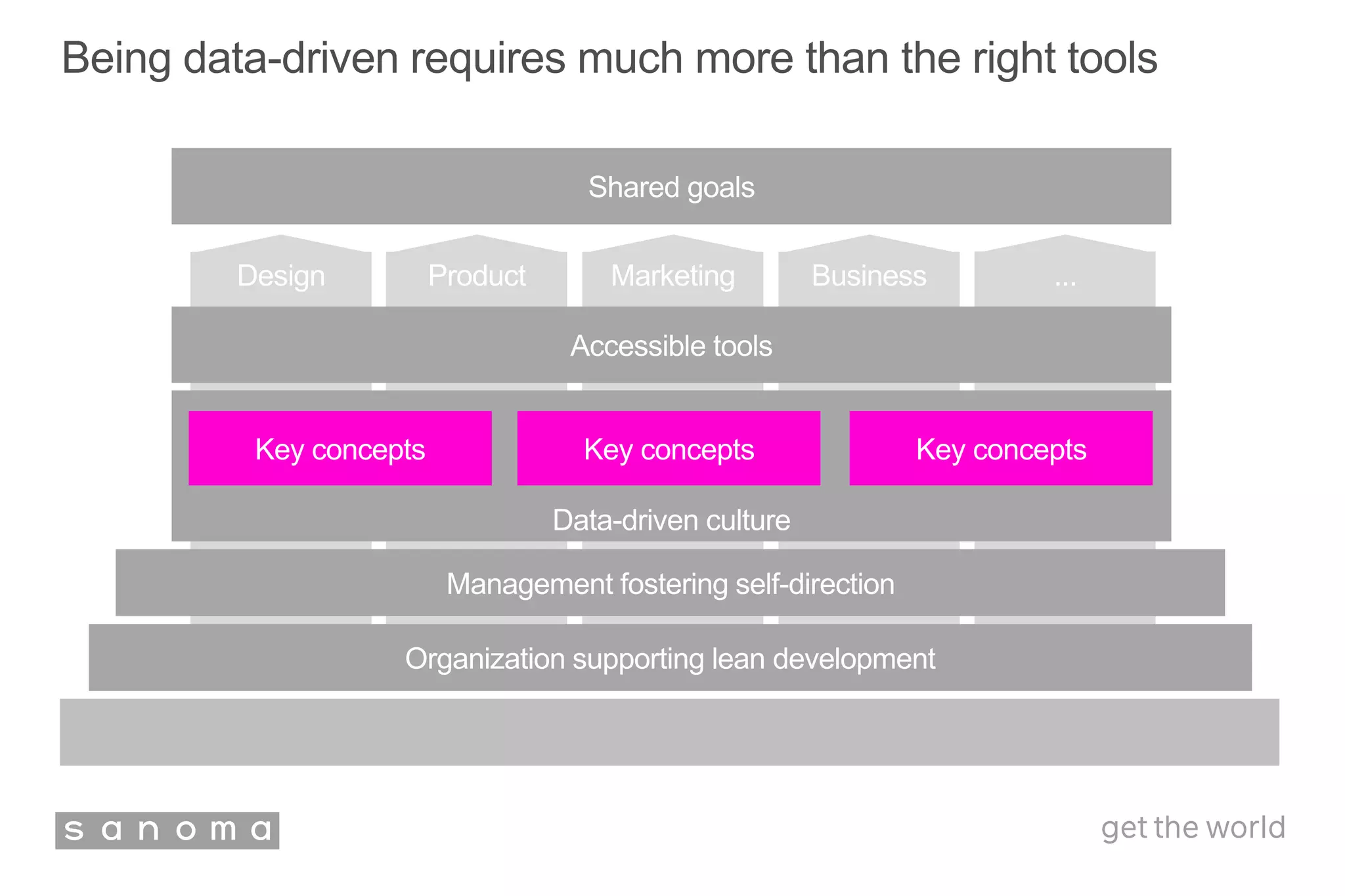 Being data-driven requires much more than the right tools

Shared goals

Design

Product

Marketing

Business

...

Accessible tools

Key concepts

Key concepts

Key concepts

Data-driven culture

Management fostering self-direction

Organization supporting lean development

sanoma

get the world